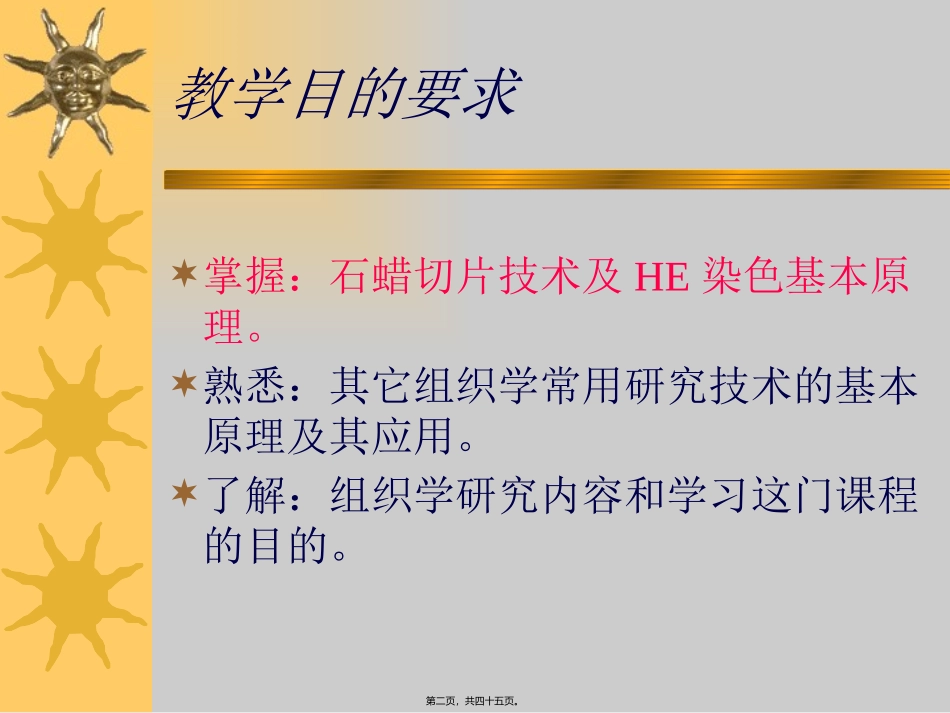 教学目的要求

掌握：石蜡切片技术及 HE 染色基本原理。

熟悉：其它组织学常用研究技术的基本原理及其应用。

了解：组织学研究内容和学习这门课程的目的。

第二页，共四十五页。